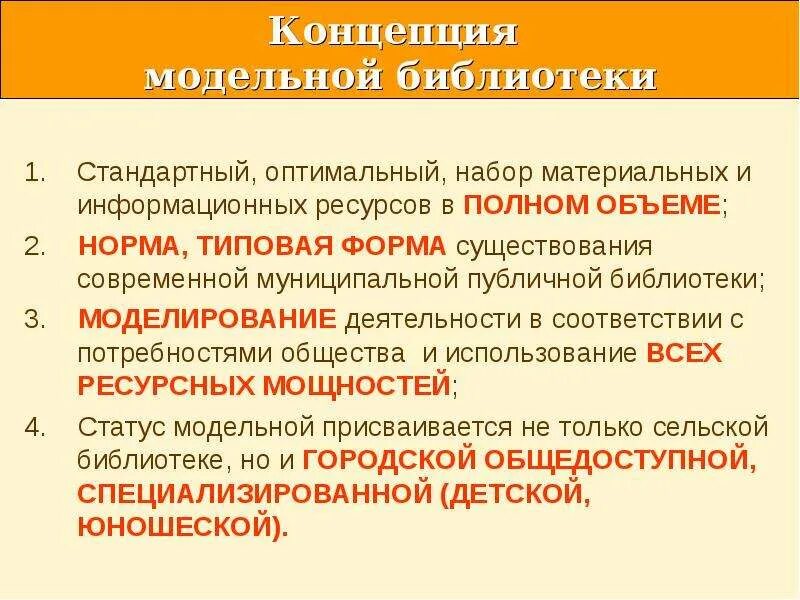 Концепция модельной библиотеки

1. Стандартный, оптимальный, набор материальных и информационных ресурсов в ПОЛНОМ ОБЪЕМЕ;
2. НОРМА, ТИПОВАЯ ФОРМА существования современной муниципальной публичной библиотеки;
3. МОДЕЛИРОВАНИЕ деятельности в соответствии с потребностями общества и использование ВСЕХ РЕСУРСНЫХ МОЩНОСТЕЙ;
4. Статус модельной присваивается не только сельской библиотеке, но и ГОРОДСКОЙ ОБЩЕДОСТУПНОЙ, СПЕЦИАЛИЗИРОВАННОЙ (ДЕТСКОЙ, ЮНОШЕСКОЙ).